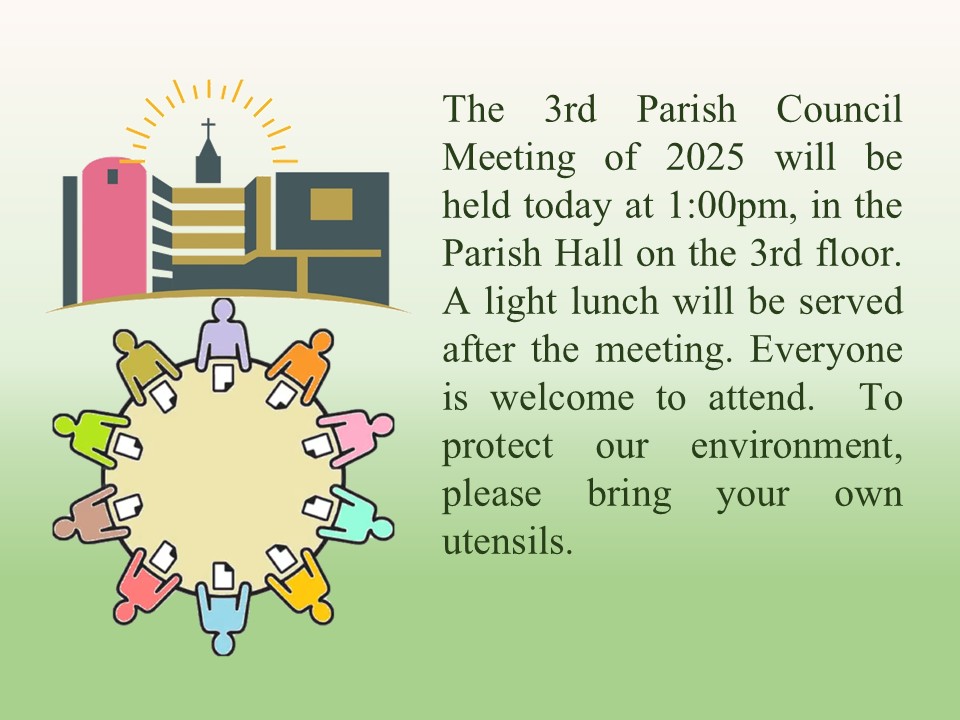 The 3rd Parish Council Meeting of 2025 will be held today at 1:00pm, in the Parish Hall on the 3rd floor. A light lunch will be served after the meeting. Everyone is welcome to attend.  To protect our environment, please bring your own utensils.